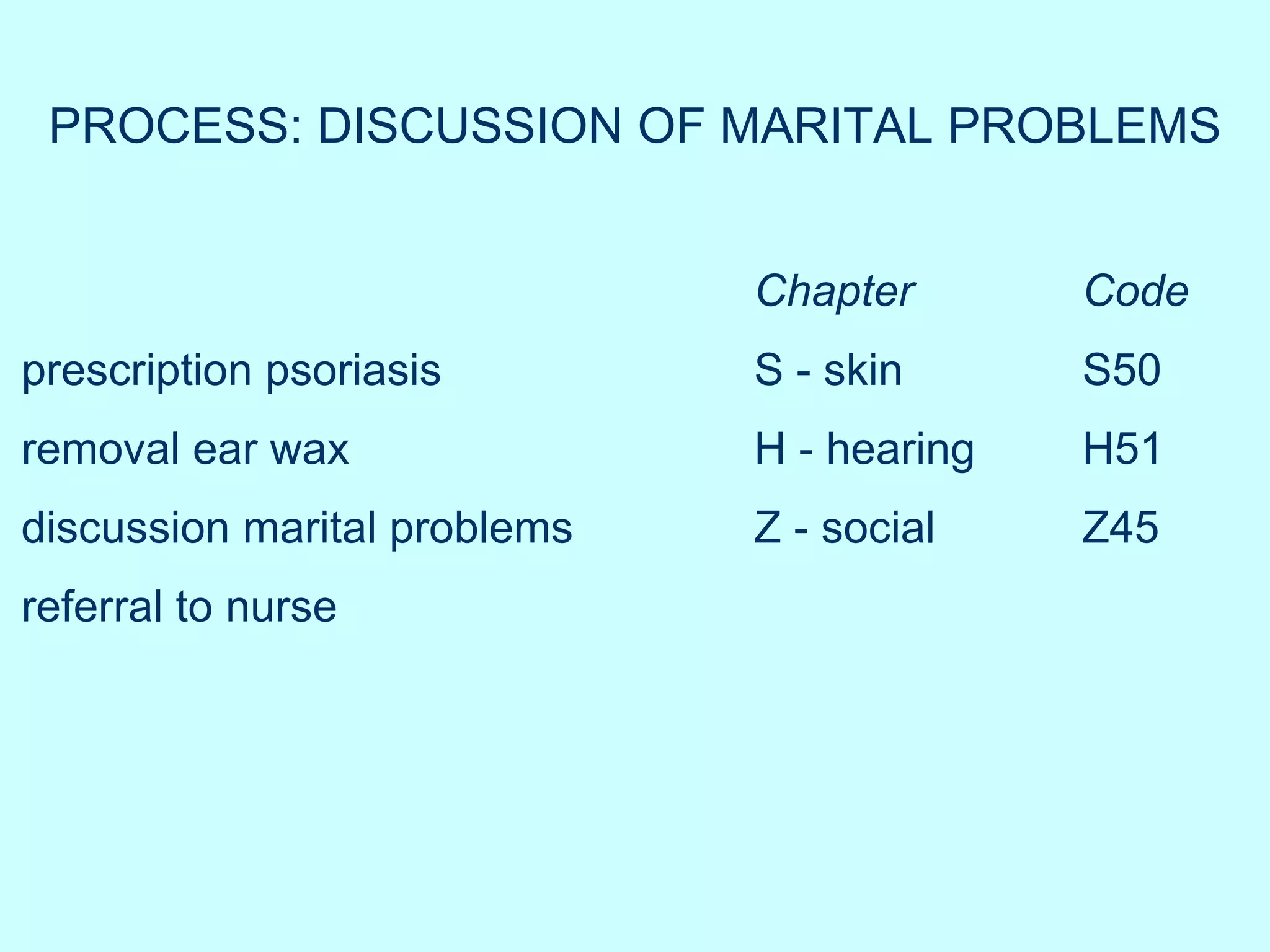 PROCESS: DISCUSSION OF MARITAL PROBLEMS

| | Chapter | Code |
|---|---|---|
| prescription psoriasis | S - skin | S50 |
| removal ear wax | H - hearing | H51 |
| discussion marital problems | Z - social | Z45 |
| referral to nurse | | |